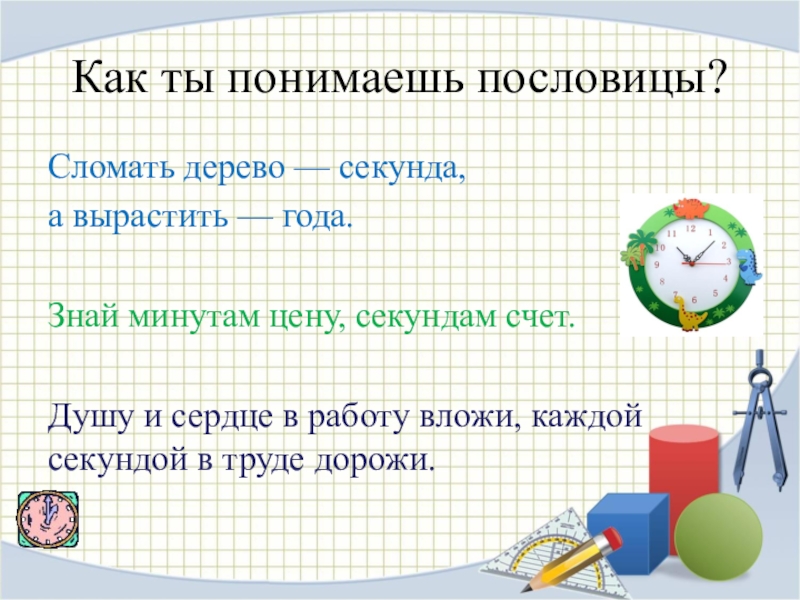 Как ты понимаешь пословицы?

Сломать дерево — секунда,
а вырастить — года.

Знай минутам цену, секундам счет.

Душу и сердце в работу вложи, каждой секундой в труде дорожи.

12
1
2
3
4
5
6
7
8
9
10
11